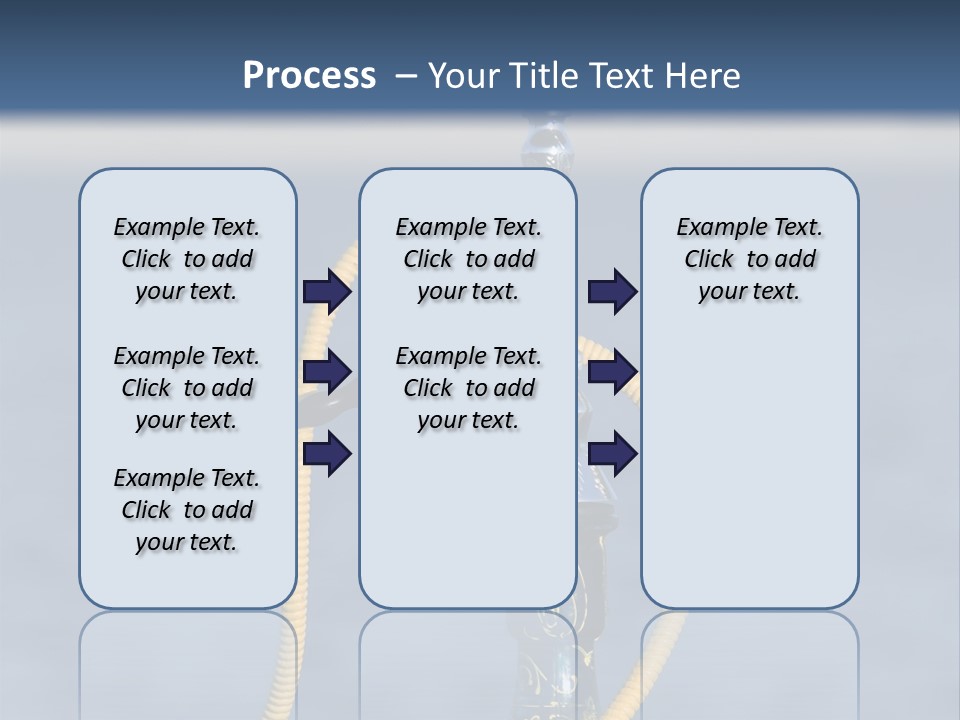 Process – Your Title Text Here

Example Text. Click to add your text.

Example Text. Click to add your text.

Example Text. Click to add your text.

Example Text. Click to add your text.

Example Text. Click to add your text.

Example Text. Click to add your text.